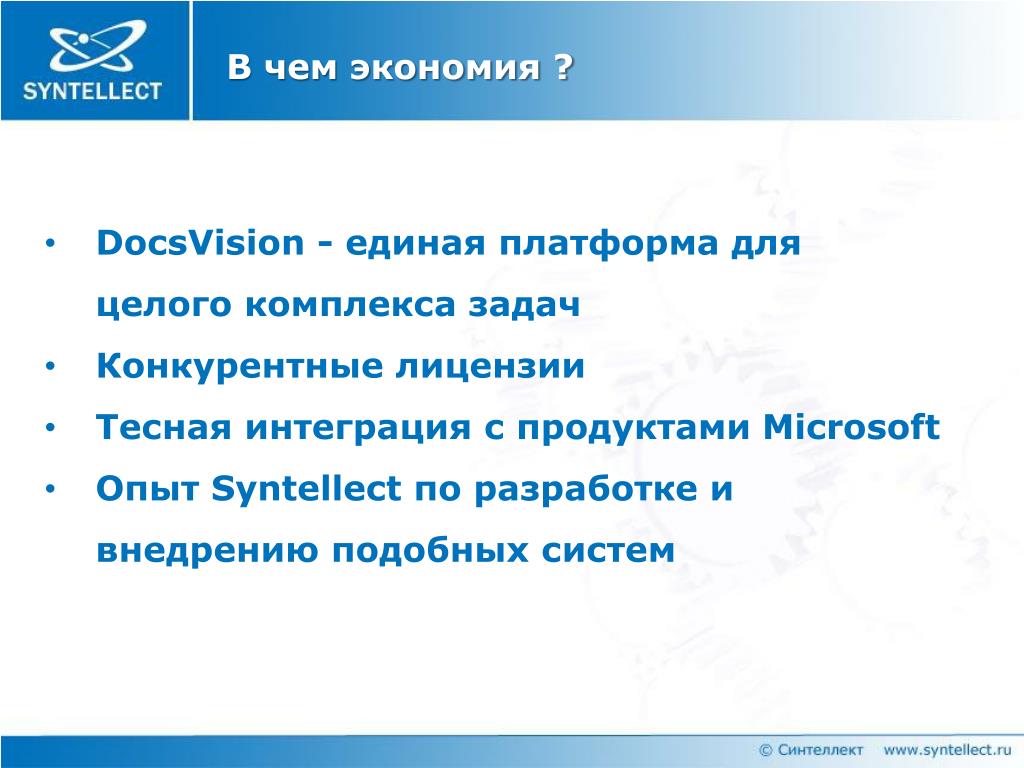 SYNTELLECT

В чем экономия ?

• DocsVision - единая платформа для целого комплекса задач
• Конкурентные лицензии
• Тесная интеграция с продуктами Microsoft
• Опыт Syntellect по разработке и внедрению подобных систем

© Синтеллект www.syntellect.ru